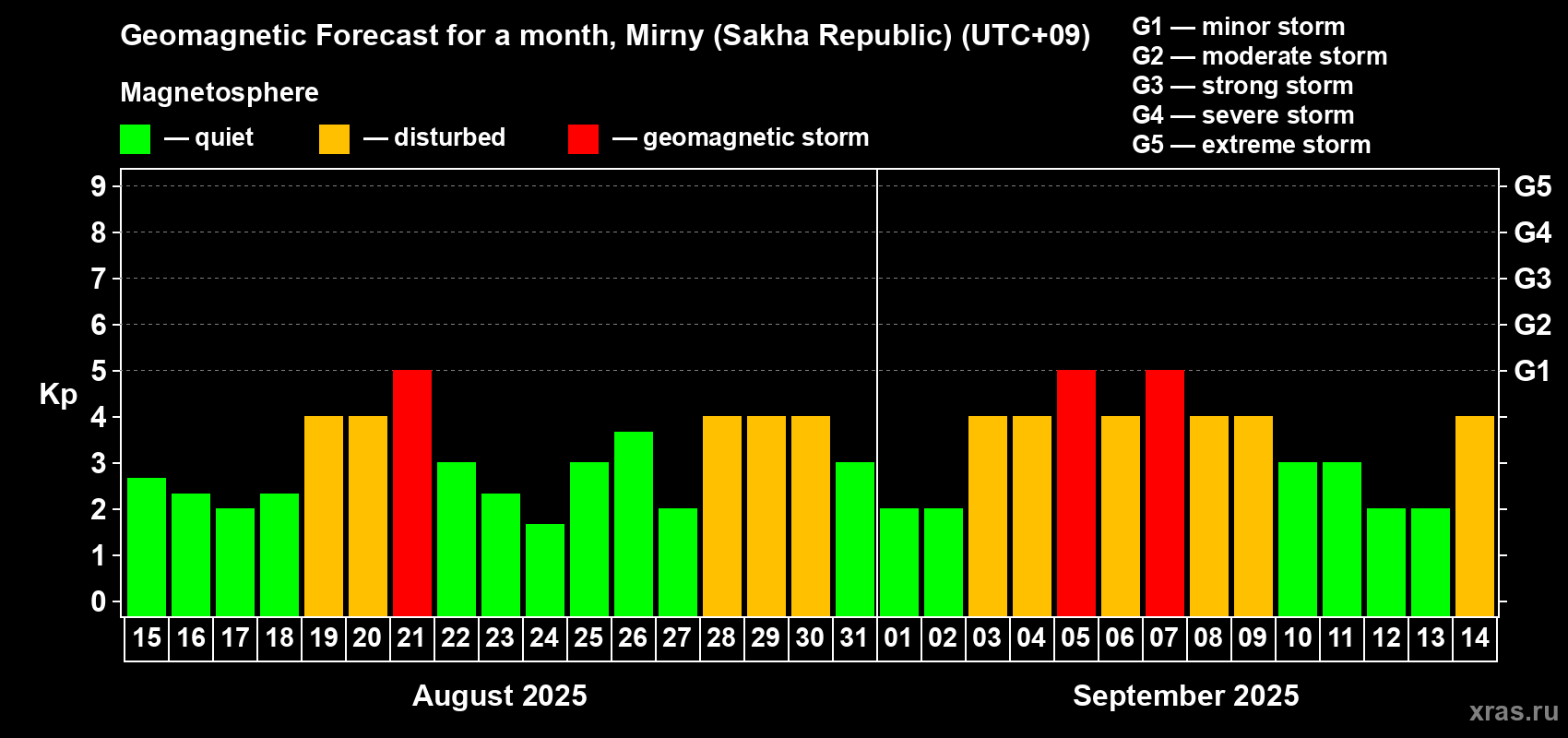 Geomagnetic Forecast for a month, Mirny (Sakha Republic) (UTC+09)

Magnetosphere

— quiet — disturbed — geomagnetic storm

G1 — minor storm
G2 — moderate storm
G3 — strong storm
G4 — severe storm
G5 — extreme storm

Kp

9 8 7 6 5 4 3 2 1 0

G5 G4 G3 G2 G1

15 16 17 18 19 20 21 22 23 24 25 26 27 28 29 30 31 01 02 03 04 05 06 07 08 09 10 11 12 13 14

August 2025

September 2025

xras.ru